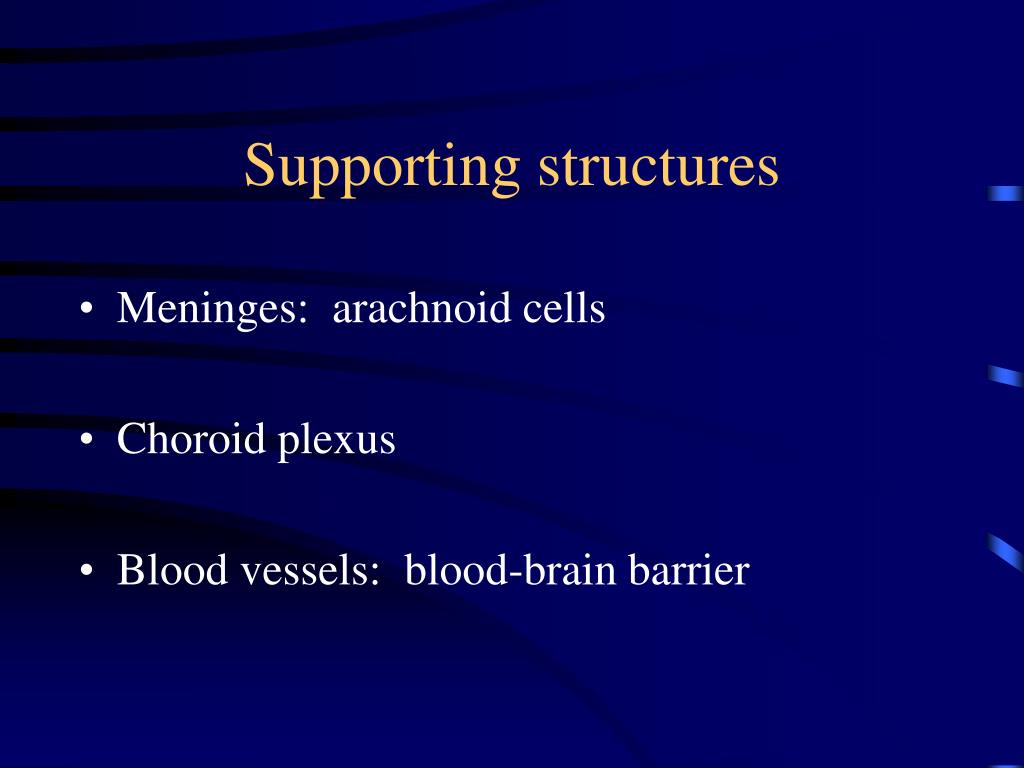 Supporting structures

• Meninges: arachnoid cells

• Choroid plexus

• Blood vessels: blood-brain barrier